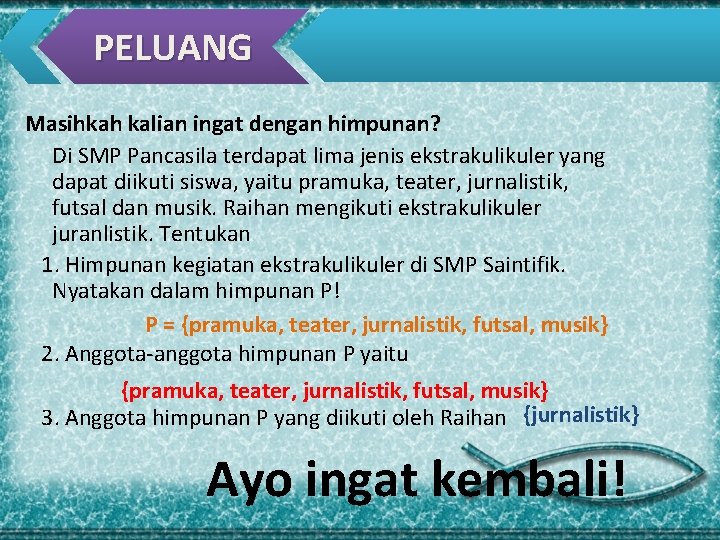 PELUANG

Masihkah kalian ingat dengan himpunan?

Di SMP Pancasila terdapat lima jenis ekstrakulikuler yang dapat diikuti siswa, yaitu pramuka, teater, jurnalistik, futsal dan musik. Raihan mengikuti ekstrakulikuler juranlistik. Tentukan

1. Himpunan kegiatan ekstrakulikuler di SMP Saintifik. Nyatakan dalam himpunan P!

P = {pramuka, teater, jurnalistik, futsal, musik}

2. Anggota-anggota himpunan P yaitu

{pramuka, teater, jurnalistik, futsal, musik}

3. Anggota himpunan P yang diikuti oleh Raihan {jurnalistik}

Ayo ingat kembali!